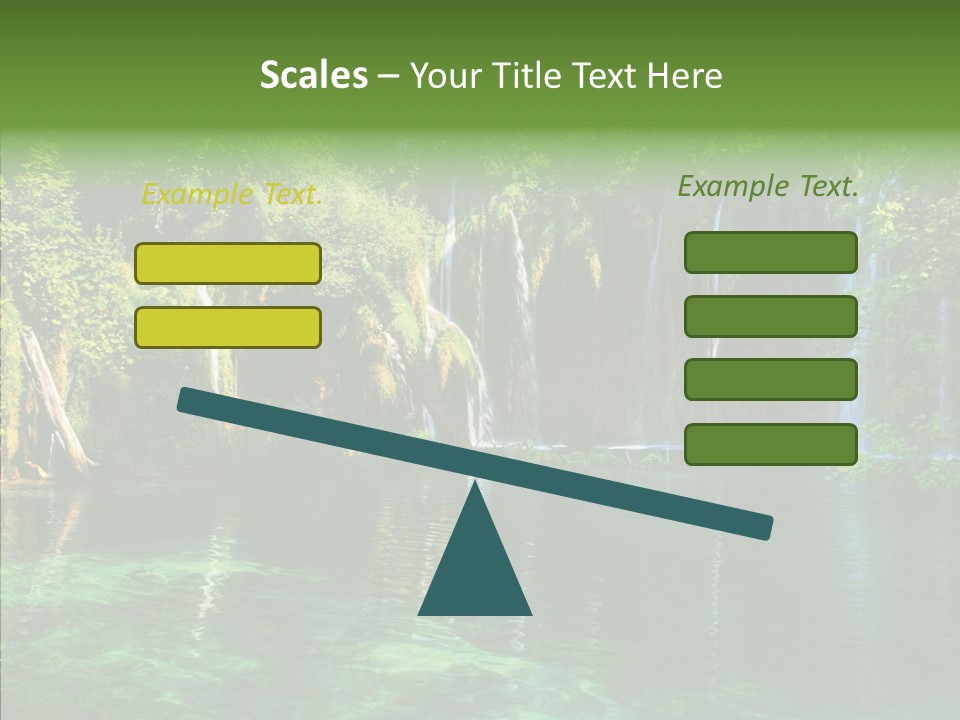 Scales – Your Title Text Here

Example Text.

Example Text.